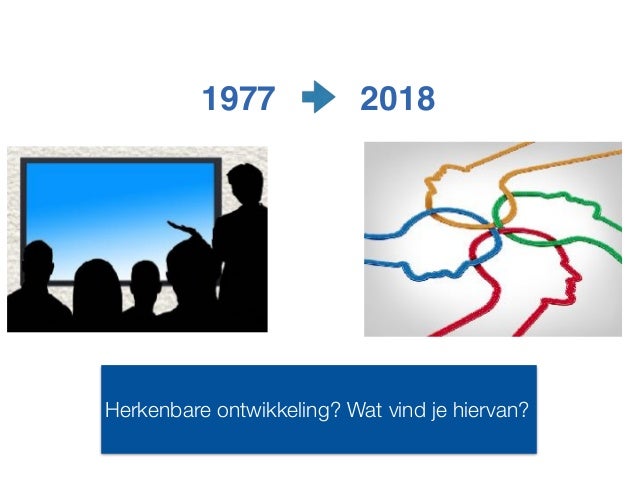 1977 2018

Herkenbare ontwikkeling? Wat vind je hiervan?